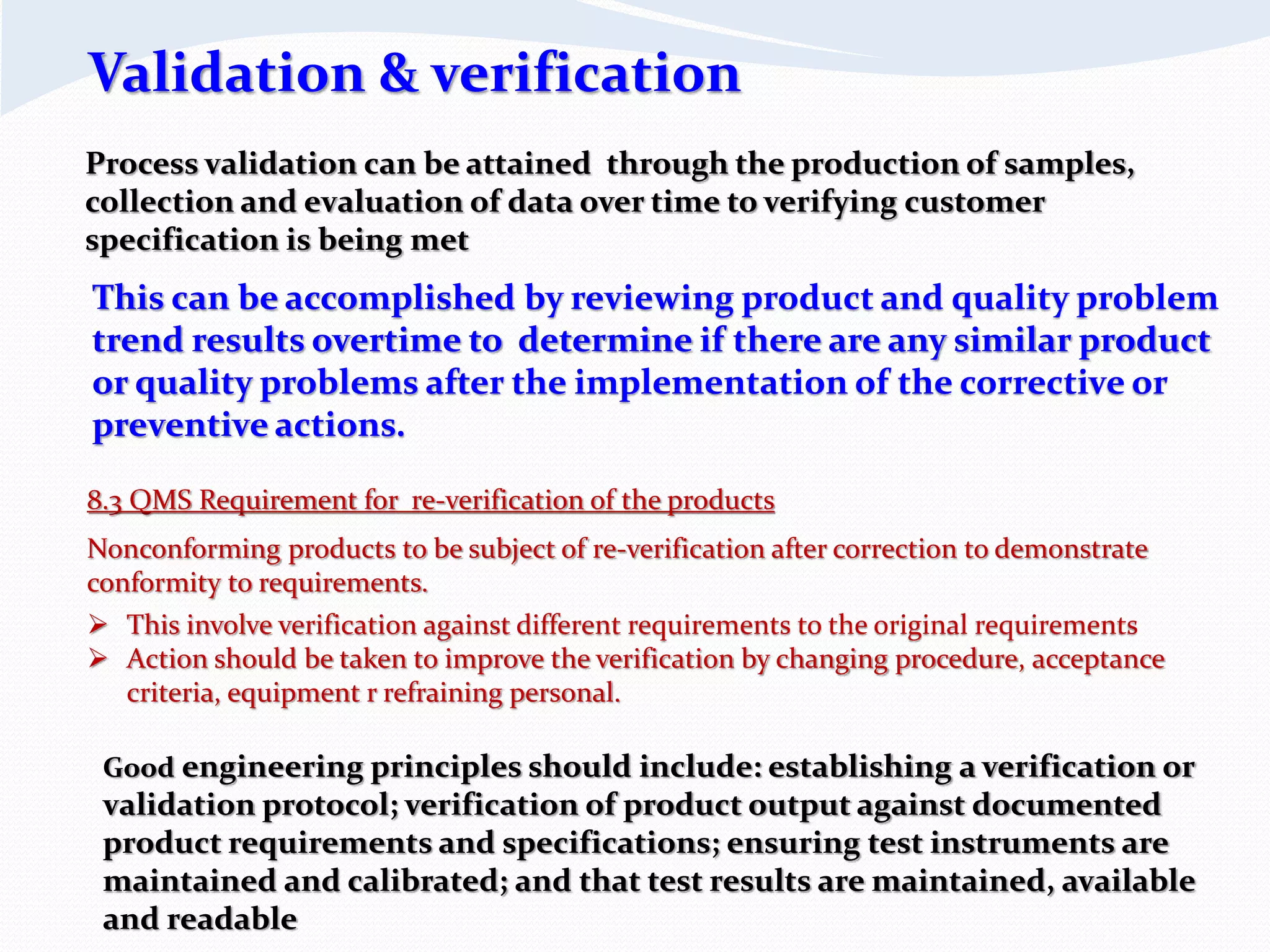 Validation & verification

Process validation can be attained through the production of samples, collection and evaluation of data over time to verifying customer specification is being met

This can be accomplished by reviewing product and quality problem trend results overtime to determine if there are any similar product or quality problems after the implementation of the corrective or preventive actions.

8.3 QMS Requirement for re-verification of the products

Nonconforming products to be subject of re-verification after correction to demonstrate conformity to requirements.

➢ This involve verification against different requirements to the original requirements
➢ Action should be taken to improve the verification by changing procedure, acceptance criteria, equipment r refraining personal.

Good engineering principles should include: establishing a verification or validation protocol; verification of product output against documented product requirements and specifications; ensuring test instruments are maintained and calibrated; and that test results are maintained, available and readable